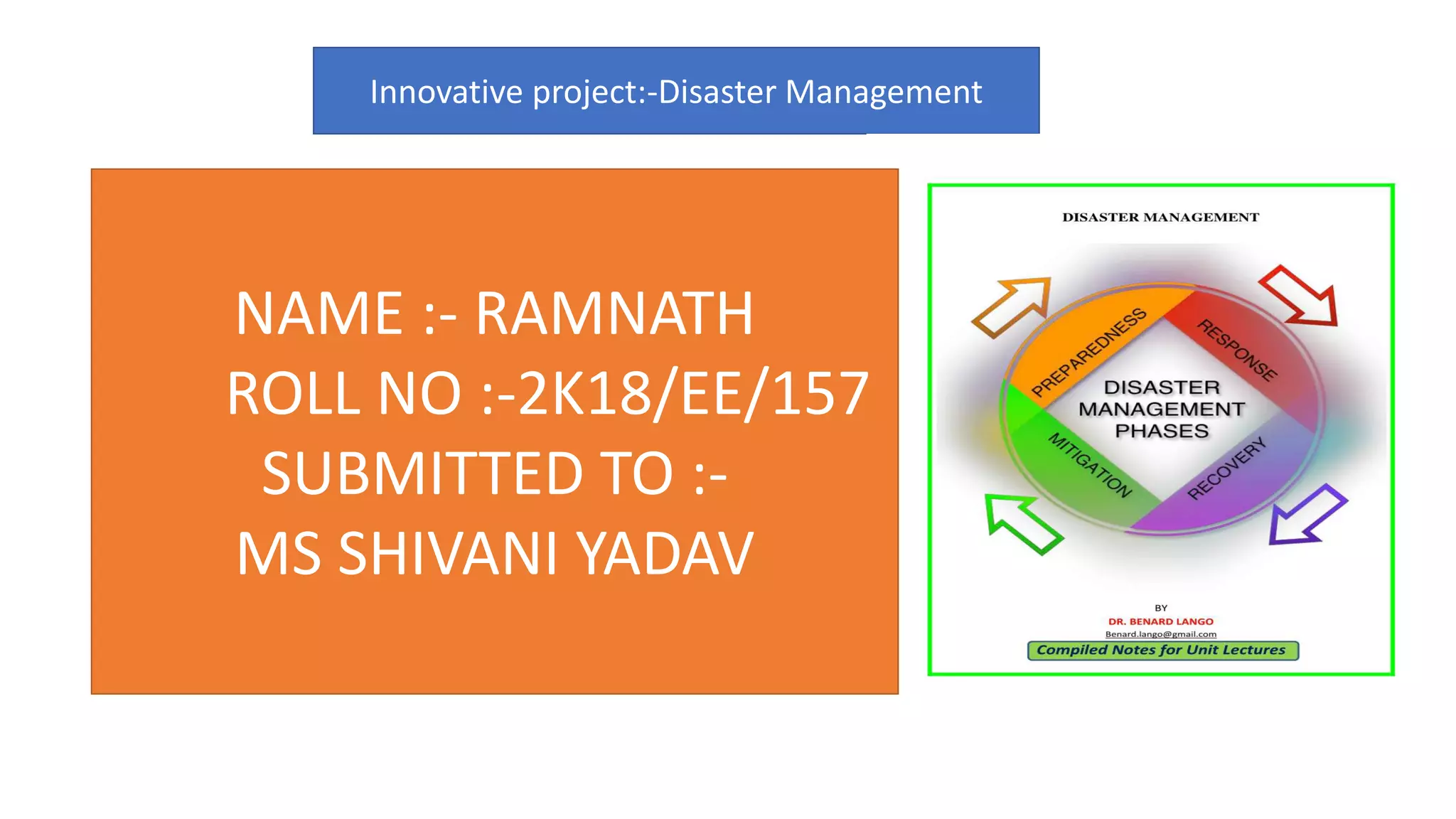 Innovative project:-Disaster Management

NAME :- RAMNATH
ROLL NO :-2K18/EE/157
SUBMITTED TO :-
MS SHIVANI YADAV

DISASTER MANAGEMENT

PREPAREDNESS
RESPONSE
DISASTER MANAGEMENT PHASES
MITIGATION
RECOVERY

BY
DR. BENARD LANGO
Benard.lango@gmail.com
Compiled Notes for Unit Lectures